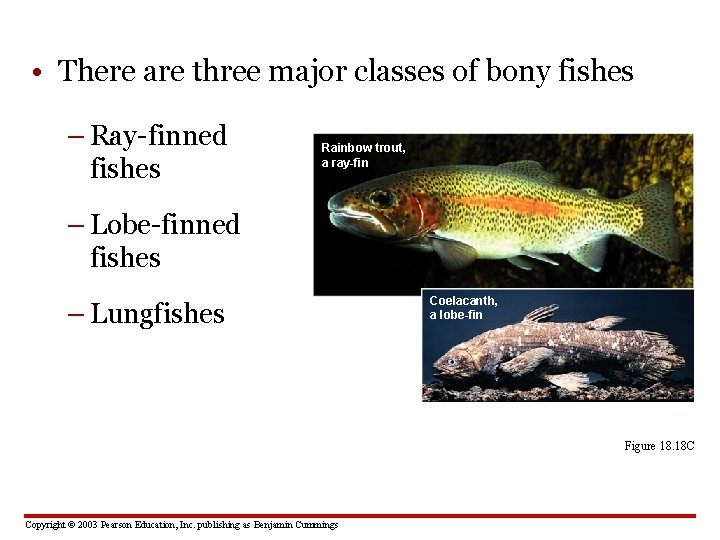 • There are three major classes of bony fishes

– Ray-finned fishes

– Lobe-finned fishes

– Lungfishes

Rainbow trout, a ray-fin

Coelacanth, a lobe-fin

Figure 18.18C

Copyright © 2003 Pearson Education, Inc. publishing as Benjamin Cummings